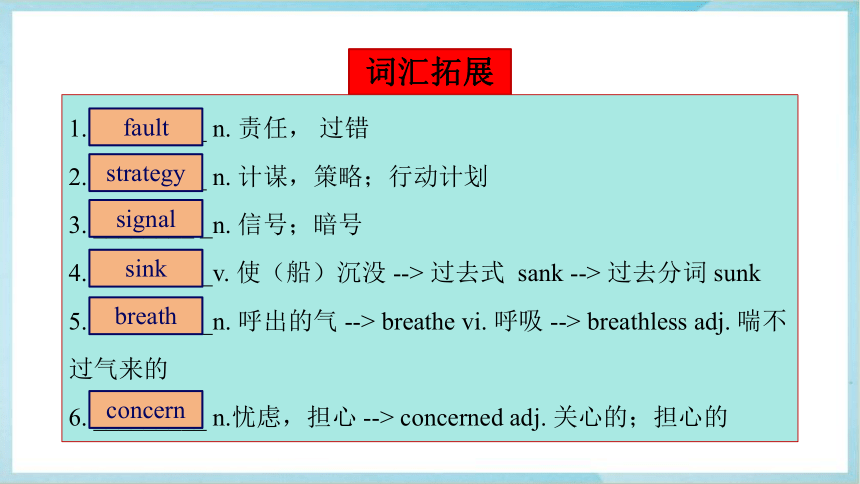 词汇拓展

1. fault n. 责任， 过错

2. strategy n. 计谋，策略；行动计划

3. signal n. 信号；暗号

4. sink v. 使（船）沉没 --> 过去式 sank --> 过去分词 sunk

5. breath n. 呼出的气 --> breathe vi. 呼吸 --> breathless adj. 喘不过气来的

6. concern n.忧虑，担心 --> concerned adj. 关心的；担心的